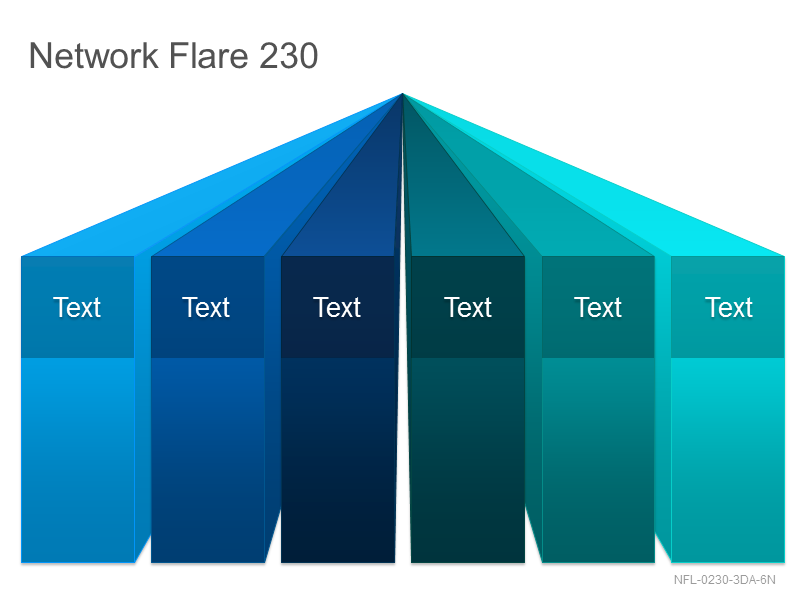 Network Flare 230

Text

Text

Text

Text

Text

Text

NFL-0230-3DA-6N